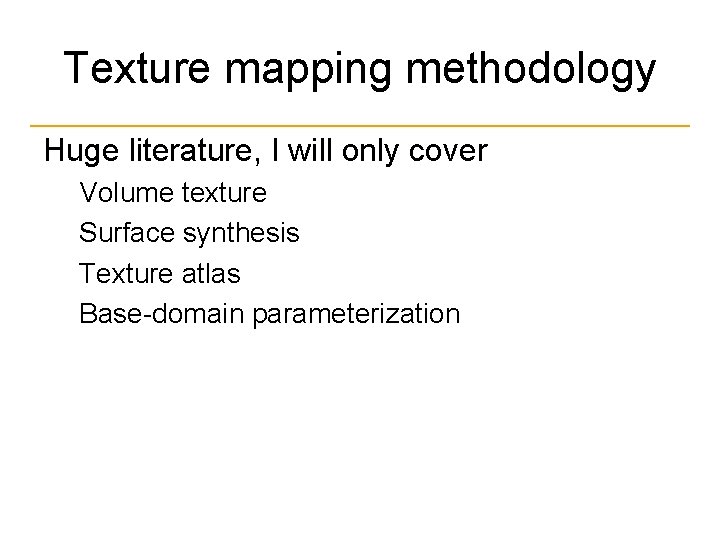 Texture mapping methodology

Huge literature, I will only cover

Volume texture

Surface synthesis

Texture atlas

Base-domain parameterization